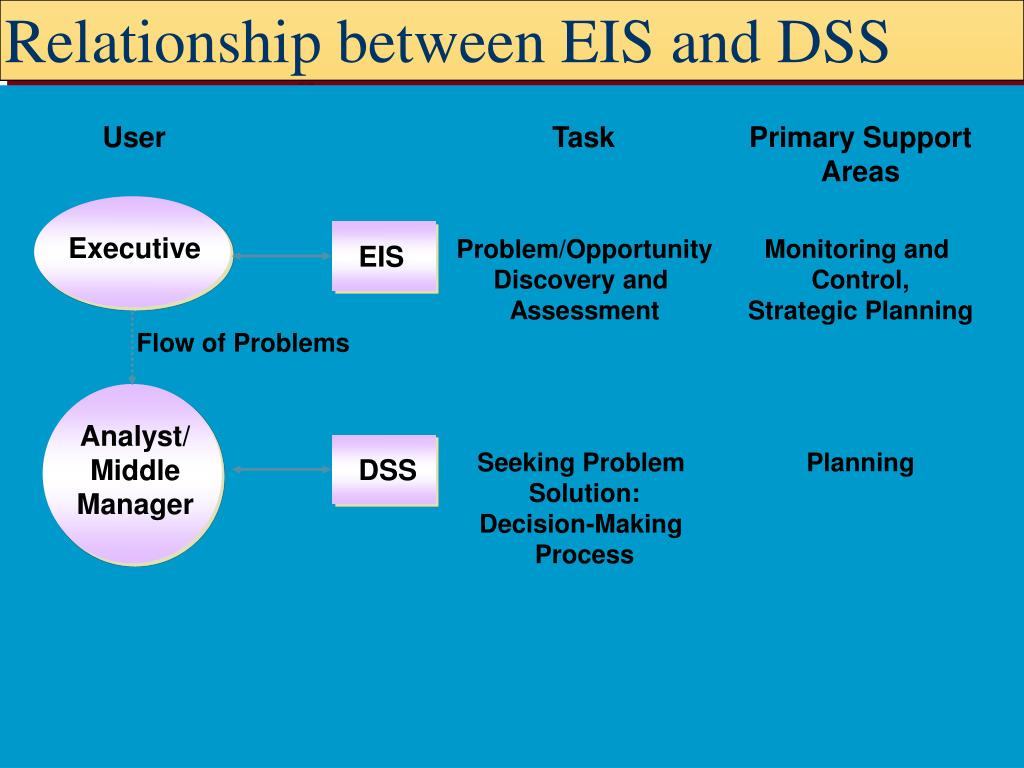 Relationship between EIS and DSS

User

Task

Primary Support Areas

Executive

EIS

Problem/Opportunity Discovery and Assessment

Monitoring and Control, Strategic Planning

Flow of Problems

Analyst/ Middle Manager

DSS

Seeking Problem Solution: Decision-Making Process

Planning